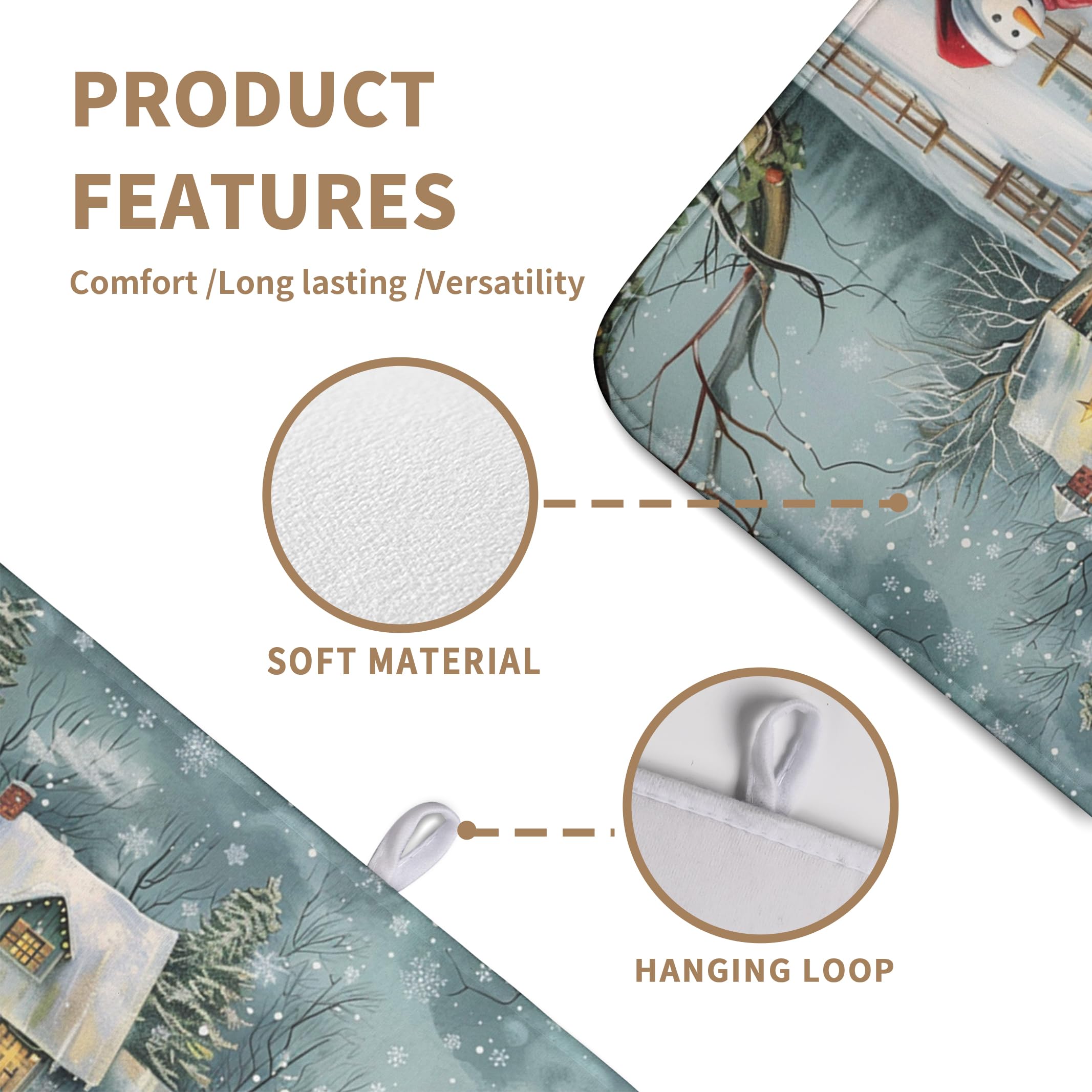 PRODUCT
FEATURES

Comfort /Long lasting /Versatility

SOFT MATERIAL

HANGING LOOP